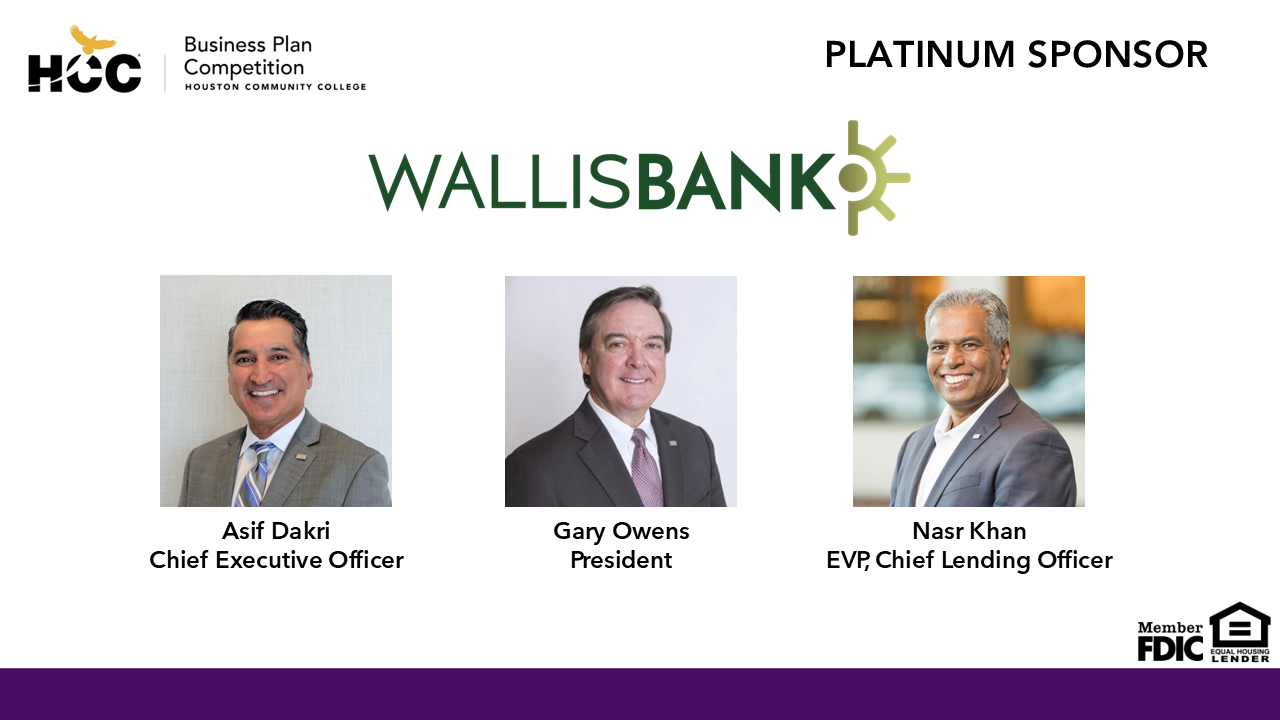 HCC Business Plan Competition HOUSTON COMMUNITY COLLEGE

PLATINUM SPONSOR

WALLISBANK

Asif Dakri
Chief Executive Officer

Gary Owens
President

Nasr Khan
EVP, Chief Lending Officer

Member FDIC

EQUAL HOUSING LENDER